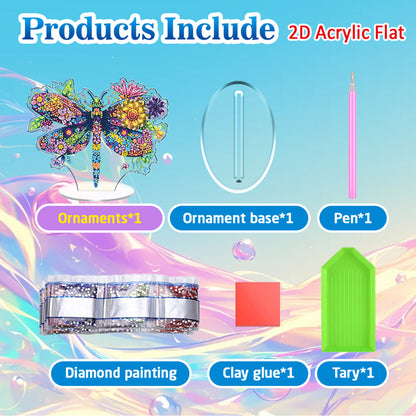 Products Include 2D Acrylic Flat

Ornaments*1

Ornament base*1

Pen*1

Diamond painting

Clay glue*1

Tary*1